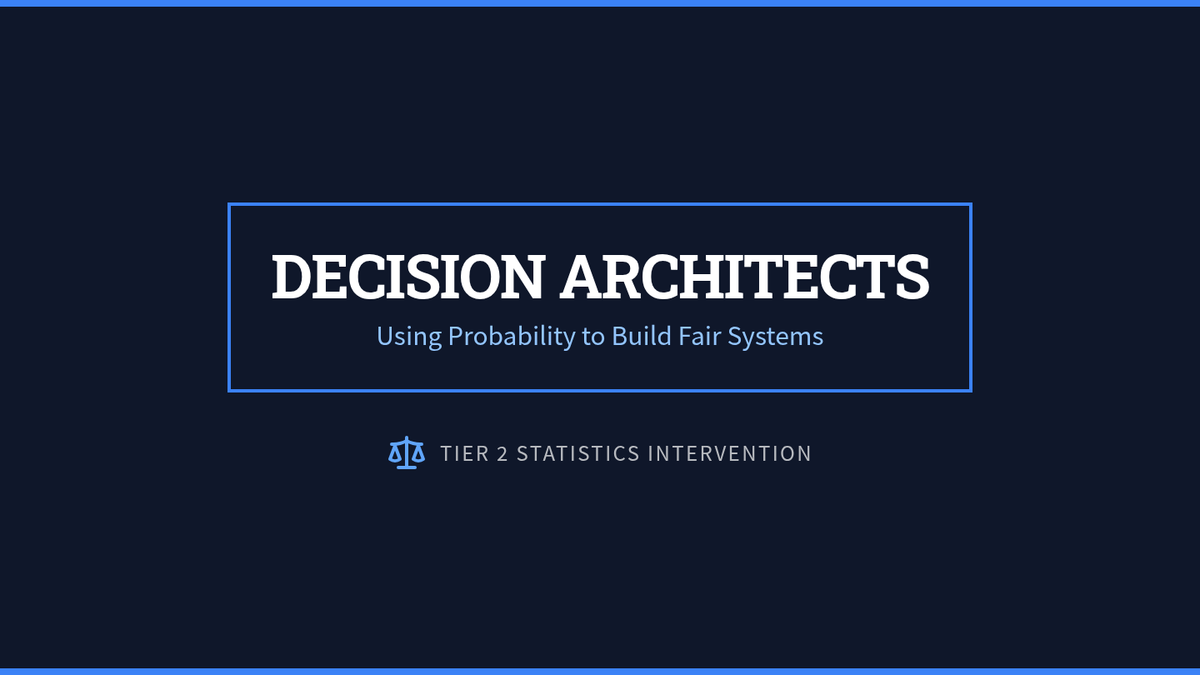 DECISION ARCHITECTS

Using Probability to Build Fair Systems

TIER 2 STATISTICS INTERVENTION